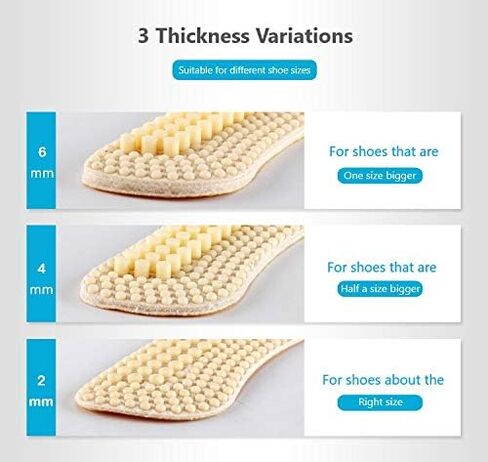 3 Thickness Variations

Suitable for different shoe sizes

6 mm

For shoes that are

One size bigger

4 mm

For shoes that are

Half a size bigger

2 mm

For shoes about the

Right size